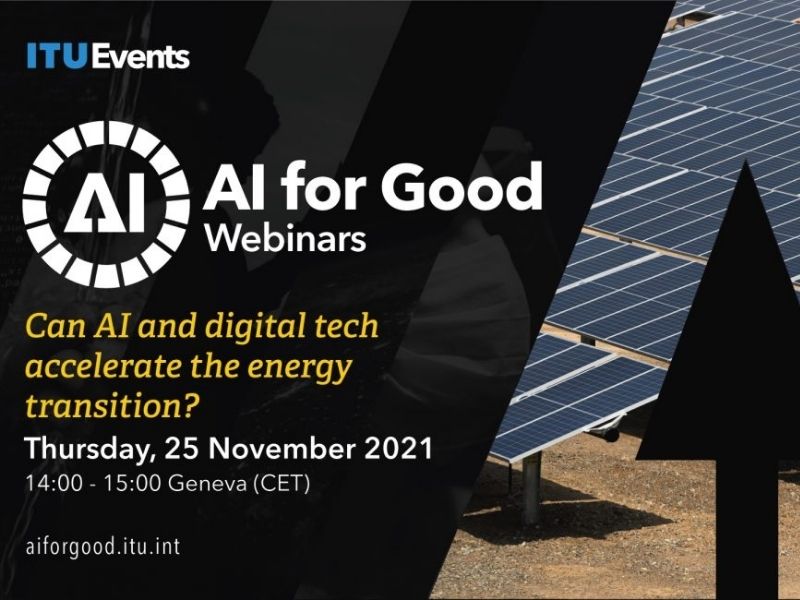 ITU Events

AI

AI for Good
Webinars

Can AI and digital tech accelerate the energy transition?

Thursday, 25 November 2021
14:00 - 15:00 Geneva (CET)

aiforgood.itu.int